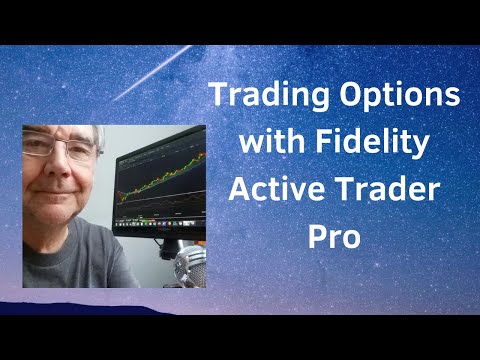 Trading Options with Fidelity Active Trader Pro